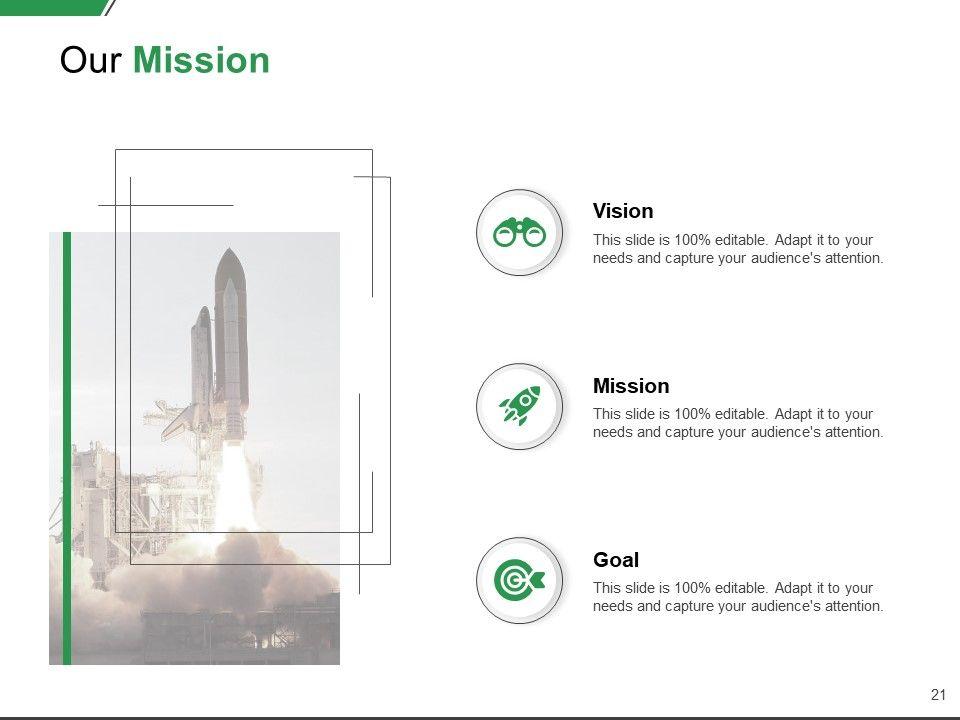 Our Mission

Vision
This slide is 100% editable. Adapt it to your needs and capture your audience's attention.

Mission
This slide is 100% editable. Adapt it to your needs and capture your audience's attention.

Goal
This slide is 100% editable. Adapt it to your needs and capture your audience's attention.

21